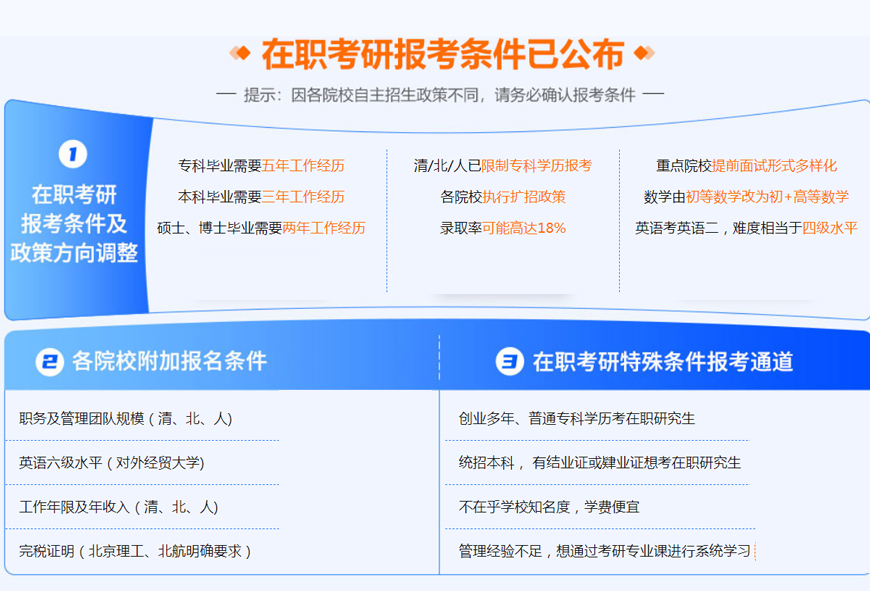 在职考研报考条件已公布

— 提示：因各院校自主招生政策不同，请务必确认报考条件 —

1
在职考研报考条件及政策方向调整

专科毕业需要五年工作经历
本科毕业需要三年工作经历
硕士、博士毕业需要两年工作经历

清/北/人已限制专科学历报考
各院校执行扩招政策
录取率可能高达18%

重点院校提前面试形式多样化
数学由初等数学改为初+高等数学
英语考英语二，难度相当于四级水平

2 各院校附加报名条件

职务及管理团队规模（清、北、人）
英语六级水平（对外经贸大学）
工作年限及年收入（清、北、人）
完税证明（北京理工、北航明确要求）

3 在职考研特殊条件报考通道

创业多年、普通专科学历考在职研究生
统招本科，有结业证或肄业证想考在职研究生
不在乎学校知名度，学费便宜
管理经验不足，想通过考研专业课进行系统学习